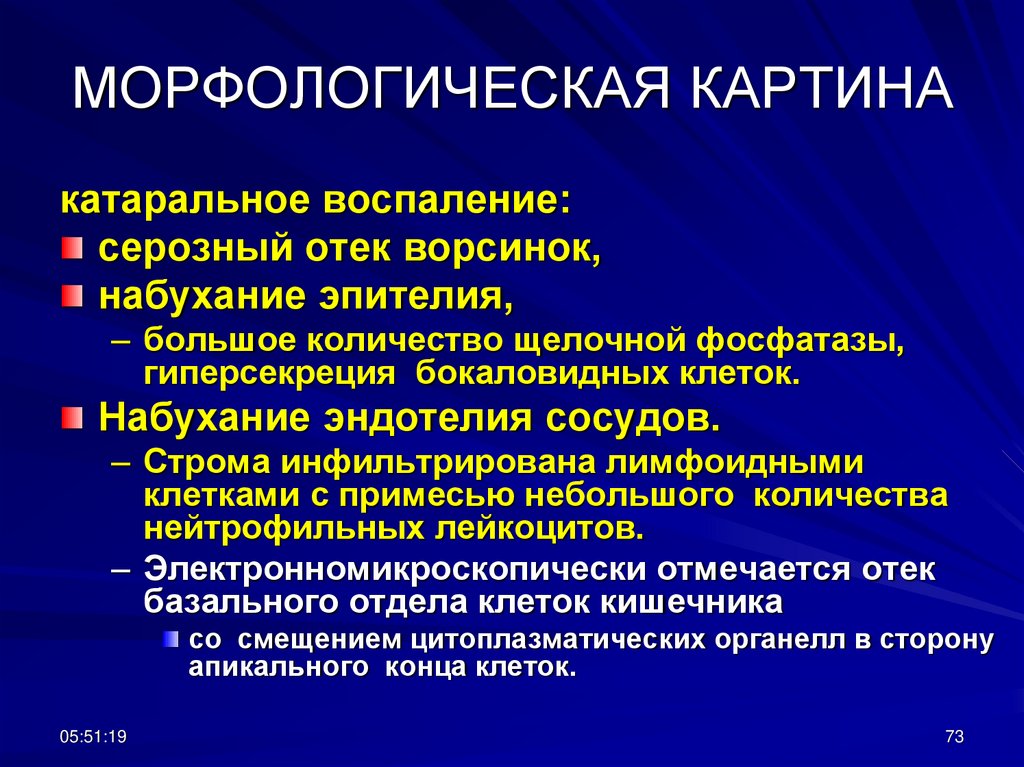 МОРФОЛОГИЧЕСКАЯ КАРТИНА

катаральное воспаление:

серозный отек ворсинок,

набухание эпителия,

– большое количество щелочной фосфатазы, гиперсекреция бокаловидных клеток.

Набухание эндотелия сосудов.

– Строма инфильтрирована лимфоидными клетками с примесью небольшого количества нейтрофильных лейкоцитов.

– Электронномикроскопически отмечается отек базального отдела клеток кишечника

со смещением цитоплазматических органелл в сторону апикального конца клеток.

05:51:19

73